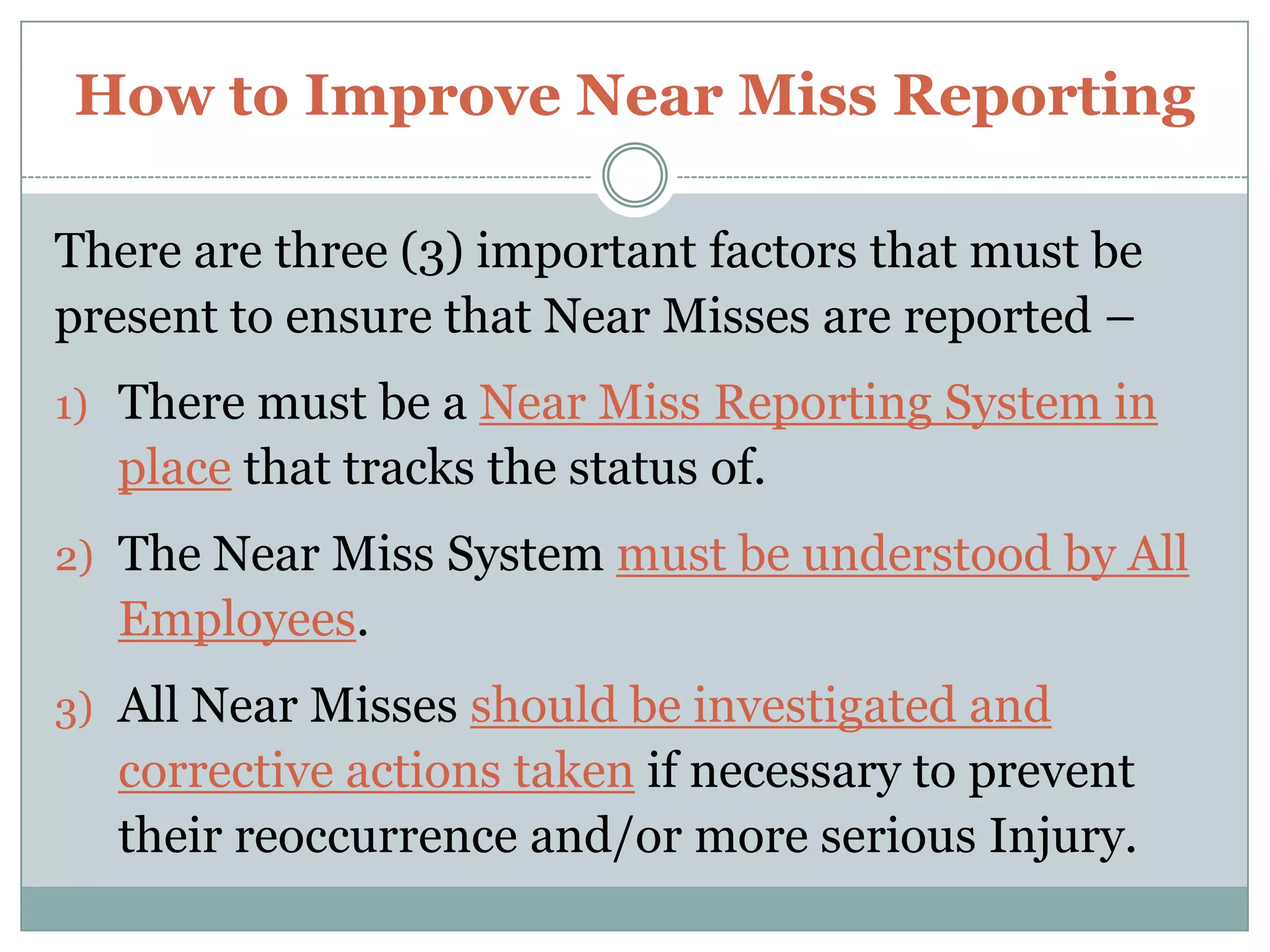 How to Improve Near Miss Reporting

There are three (3) important factors that must be present to ensure that Near Misses are reported –

1) There must be a Near Miss Reporting System in place that tracks the status of.

2) The Near Miss System must be understood by All Employees.

3) All Near Misses should be investigated and corrective actions taken if necessary to prevent their reoccurrence and/or more serious Injury.